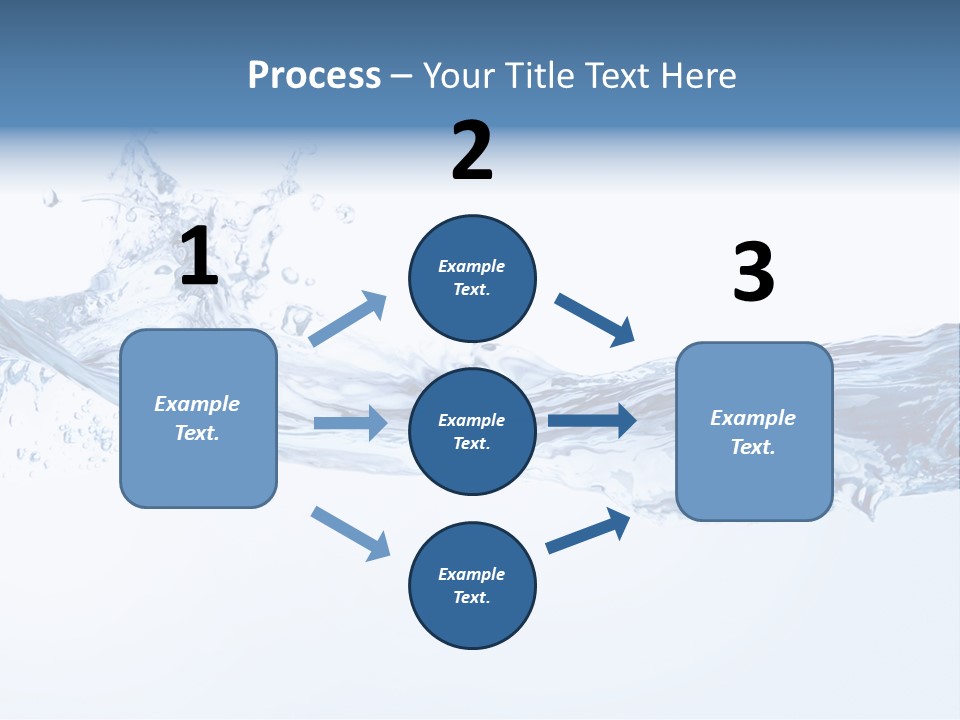 Process – Your Title Text Here

1

Example Text.

2

Example Text.

Example Text.

Example Text.

3

Example Text.